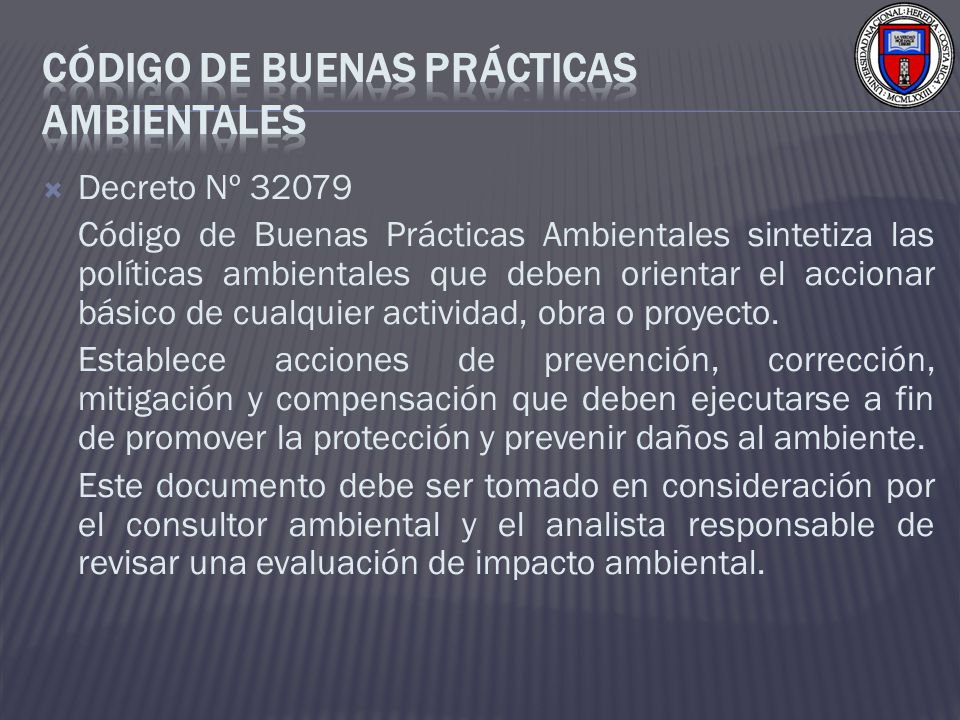 CÓDIGO DE BUENAS PRÁCTICAS AMBIENTALES

UNIVERSIDAD NACIONAL · HEREDIA · COSTA RICA · MCMLXXIII

Decreto Nº 32079

Código de Buenas Prácticas Ambientales sintetiza las políticas ambientales que deben orientar el accionar básico de cualquier actividad, obra o proyecto.

Establece acciones de prevención, corrección, mitigación y compensación que deben ejecutarse a fin de promover la protección y prevenir daños al ambiente.

Este documento debe ser tomado en consideración por el consultor ambiental y el analista responsable de revisar una evaluación de impacto ambiental.